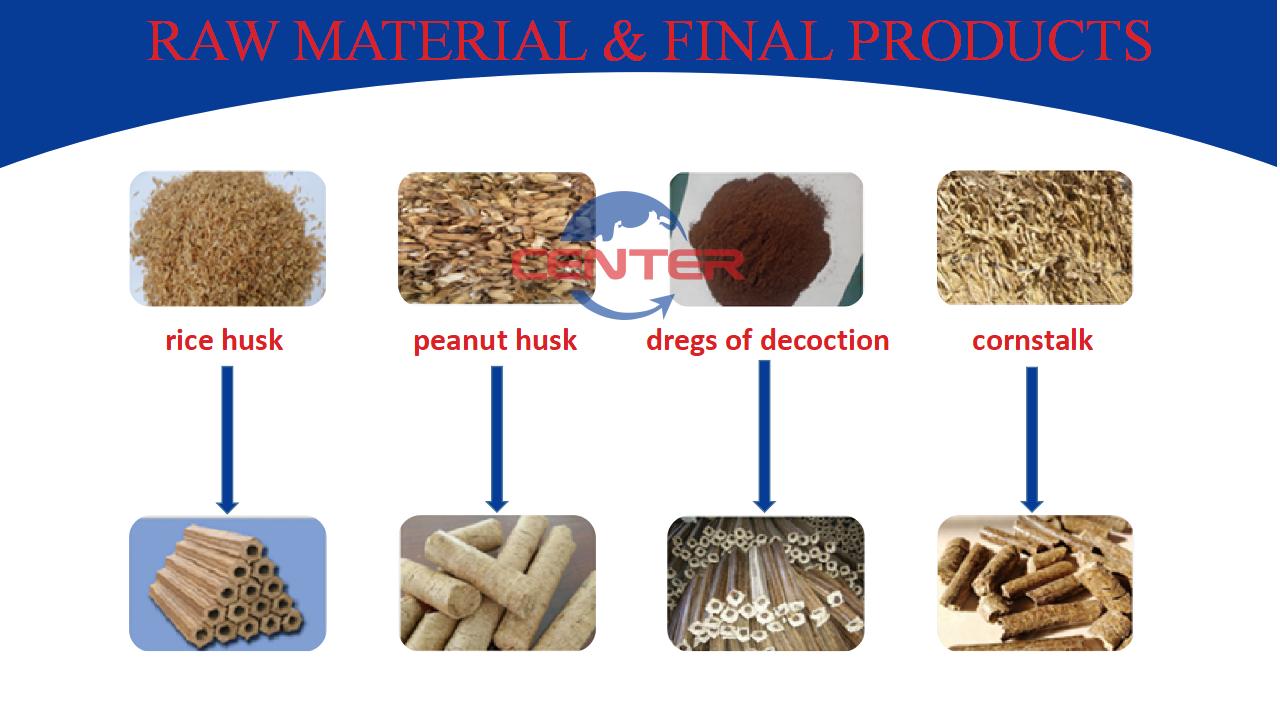 RAW MATERIAL & FINAL PRODUCTS

CENTER

rice husk

peanut husk

dregs of decoction

cornstalk